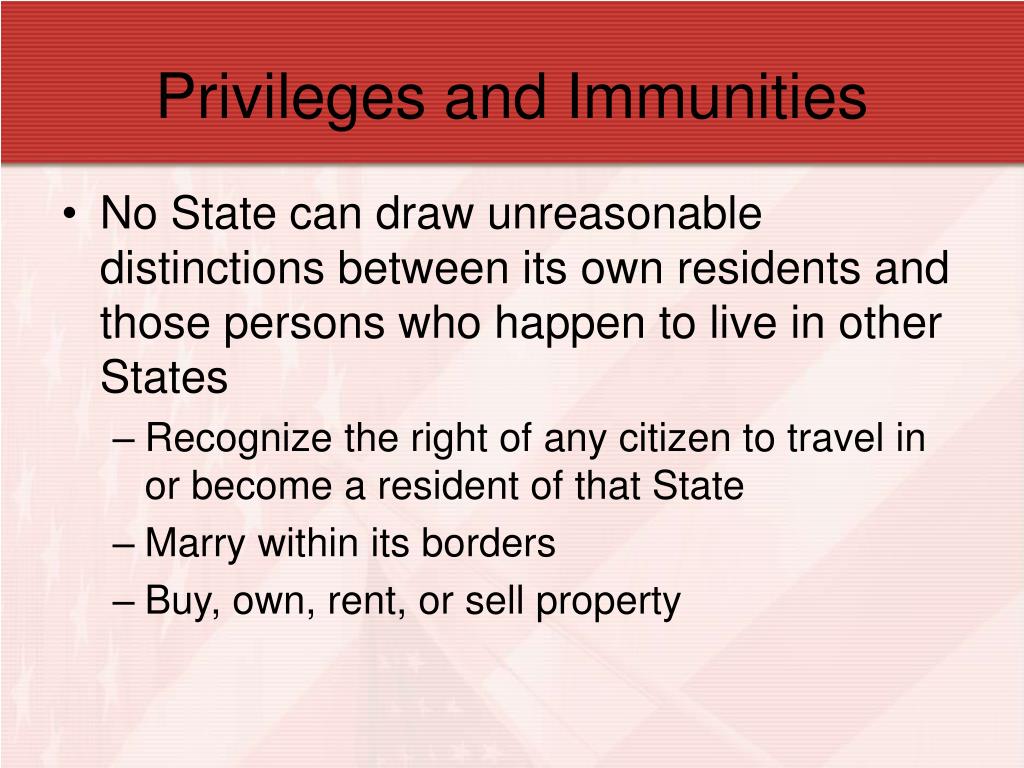 Privileges and Immunities

• No State can draw unreasonable distinctions between its own residents and those persons who happen to live in other States
– Recognize the right of any citizen to travel in or become a resident of that State
– Marry within its borders
– Buy, own, rent, or sell property